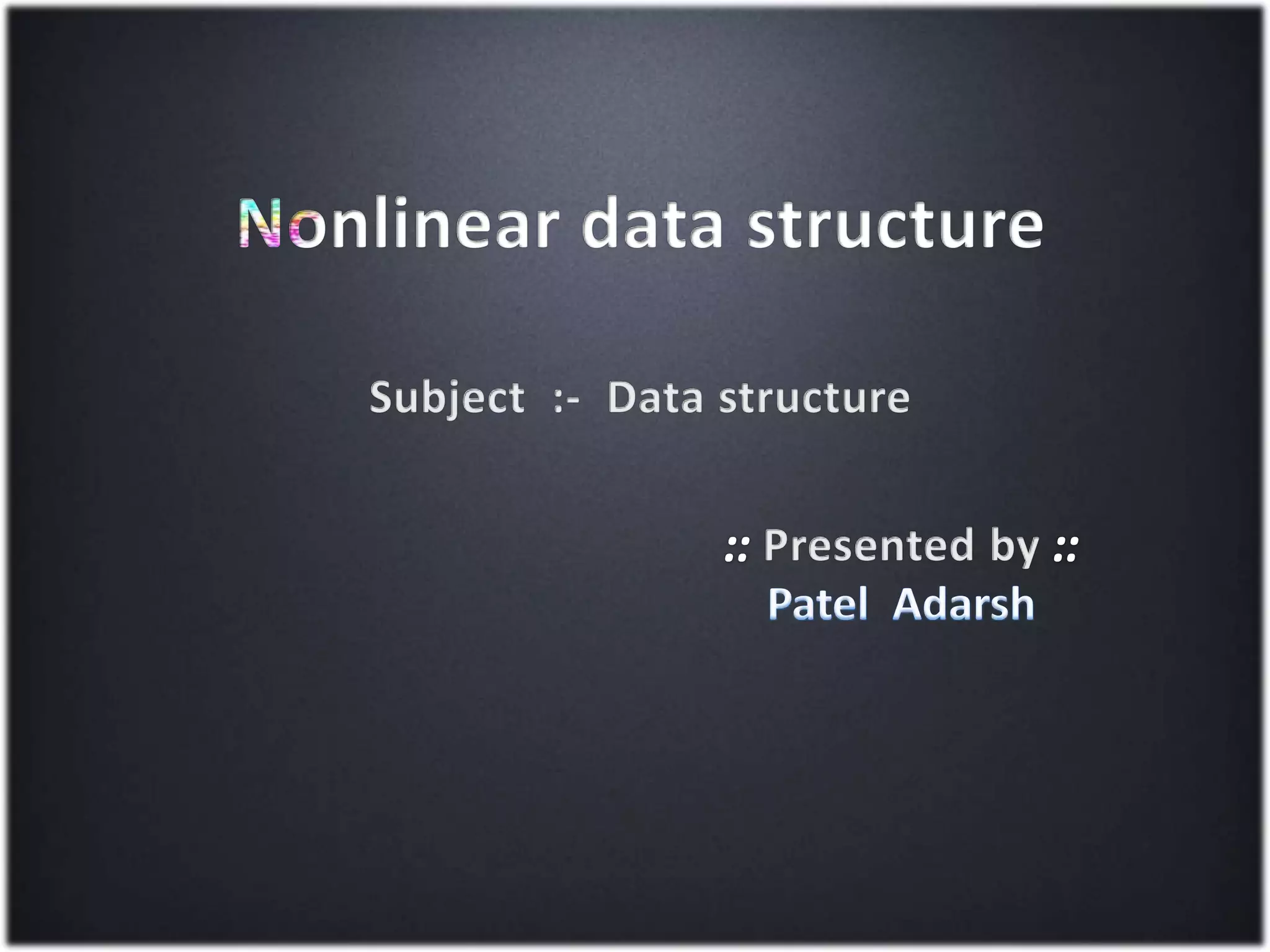 Nonlinear data structure

Subject :- Data structure

:: Presented by ::
Patel Adarsh